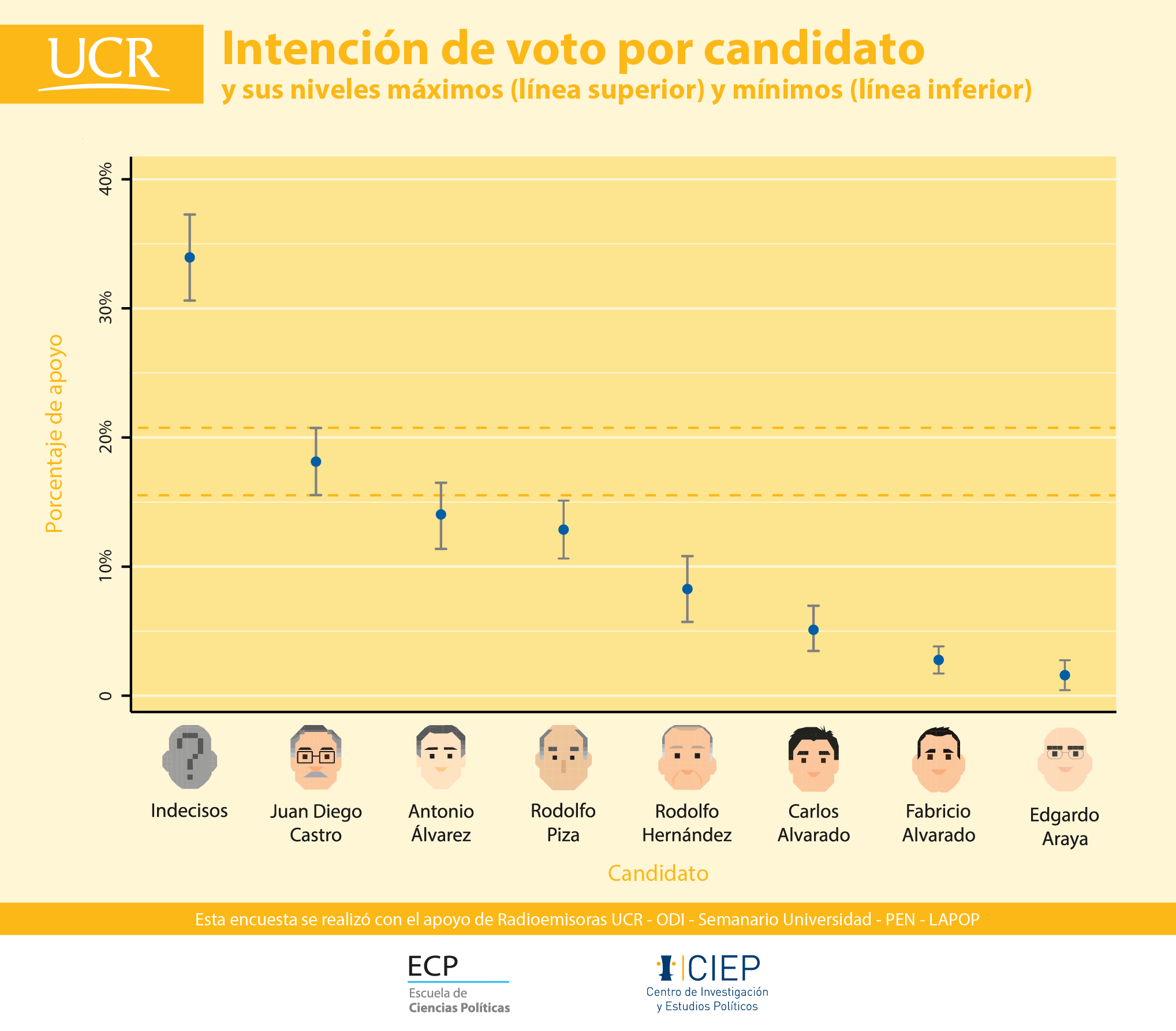 UCR

Intención de voto por candidato
y sus niveles máximos (línea superior) y mínimos (línea inferior)

Porcentaje de apoyo

40%
30%
20%
10%
0

Indecisos
Juan Diego Castro
Antonio Álvarez
Rodolfo Piza
Rodolfo Hernández
Carlos Alvarado
Fabricio Alvarado
Edgardo Araya

Candidato

Esta encuesta se realizó con el apoyo de Radioemisoras UCR - ODI - Semanario Universidad - PEN - LAPOP

ECP
Escuela de
Ciencias Políticas

CIEP
Centro de Investigación
y Estudios Políticos